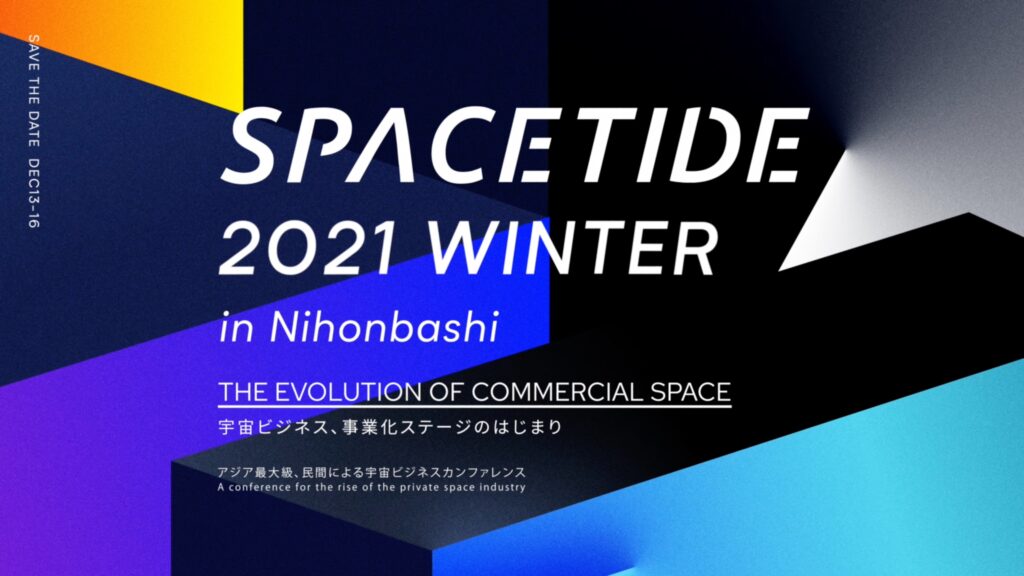 SAVE THE DATE DEC13-16

SPACETIDE
2021 WINTER
in Nihonbashi

THE EVOLUTION OF COMMERCIAL SPACE
宇宙ビジネス、事業化ステージのはじまり

アジア最大級、民間による宇宙ビジネスカンファレンス
A conference for the rise of the private space industry